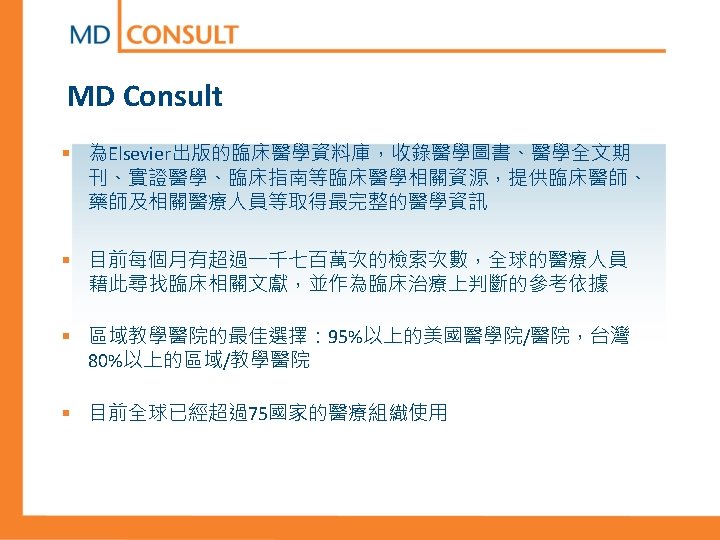 MD CONSULT

MD Consult

▪ 為Elsevier出版的臨床醫學資料庫，收錄醫學圖書、醫學全文期刊、實證醫學、臨床指南等臨床醫學相關資源，提供臨床醫師、藥師及相關醫療人員等取得最完整的醫學資訊

▪ 目前每個月有超過一千七百萬次的檢索次數，全球的醫療人員藉此尋找臨床相關文獻，並作為臨床治療上判斷的參考依據

▪ 區域教學醫院的最佳選擇：95%以上的美國醫學院/醫院，台灣80%以上的區域/教學醫院

▪ 目前全球已經超過75國家的醫療組織使用